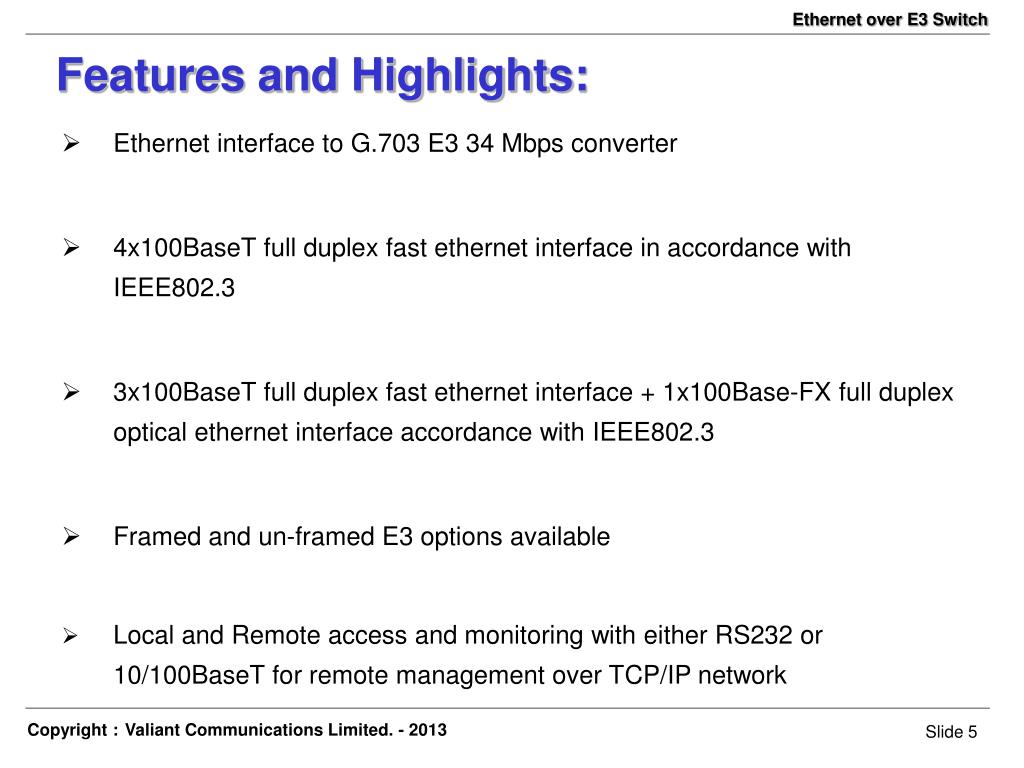 Ethernet over E3 Switch

Features and Highlights:

➢ Ethernet interface to G.703 E3 34 Mbps converter

➢ 4x100BaseT full duplex fast ethernet interface in accordance with IEEE802.3

➢ 3x100BaseT full duplex fast ethernet interface + 1x100Base-FX full duplex optical ethernet interface accordance with IEEE802.3

➢ Framed and un-framed E3 options available

➢ Local and Remote access and monitoring with either RS232 or 10/100BaseT for remote management over TCP/IP network

Copyright : Valiant Communications Limited. - 2013

Slide 5